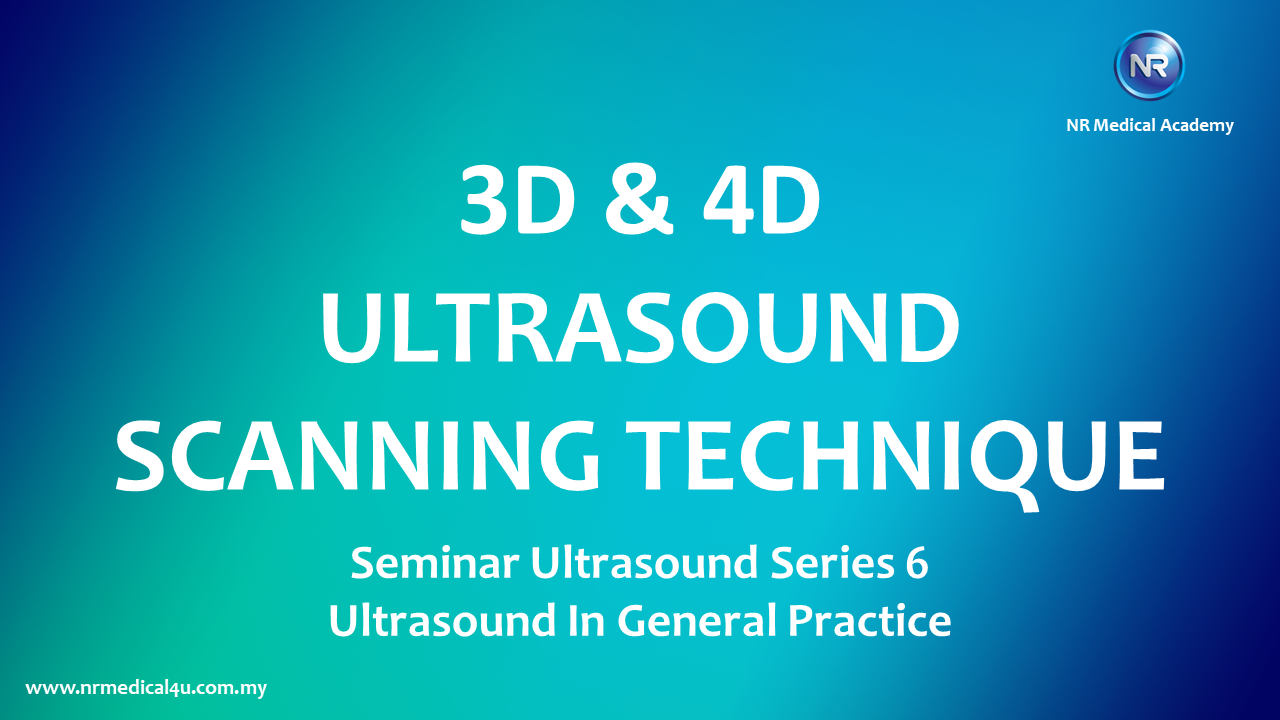 NR

NR Medical Academy

3D & 4D
ULTRASOUND
SCANNING TECHNIQUE

Seminar Ultrasound Series 6
Ultrasound In General Practice

www.nrmedical4u.com.my